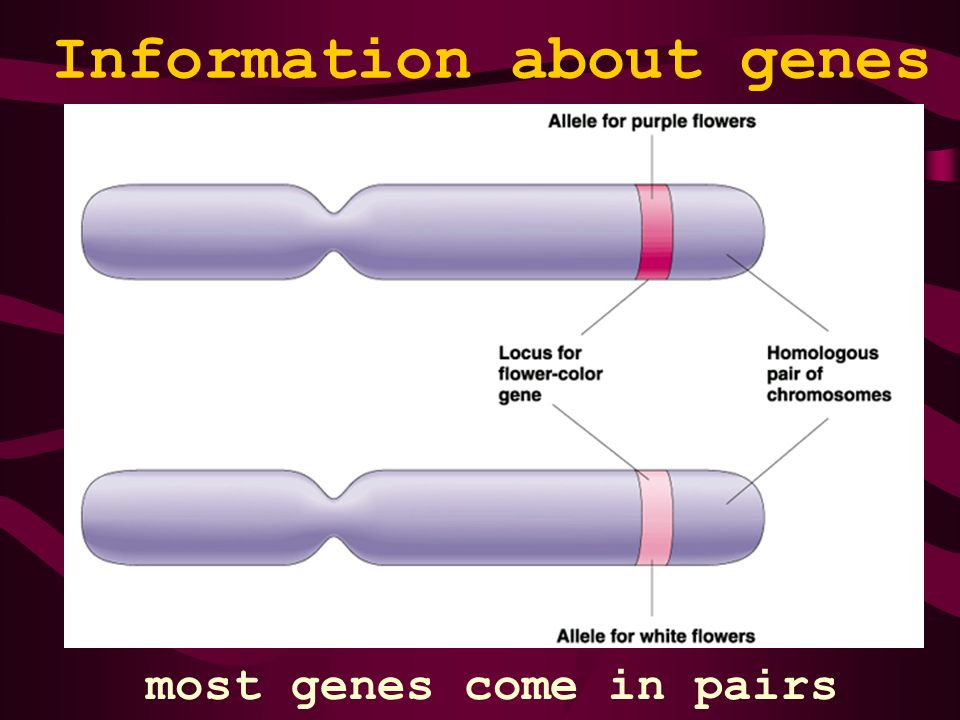 Information about genes

Allele for purple flowers

Locus for flower-color gene

Homologous pair of chromosomes

Allele for white flowers

most genes come in pairs